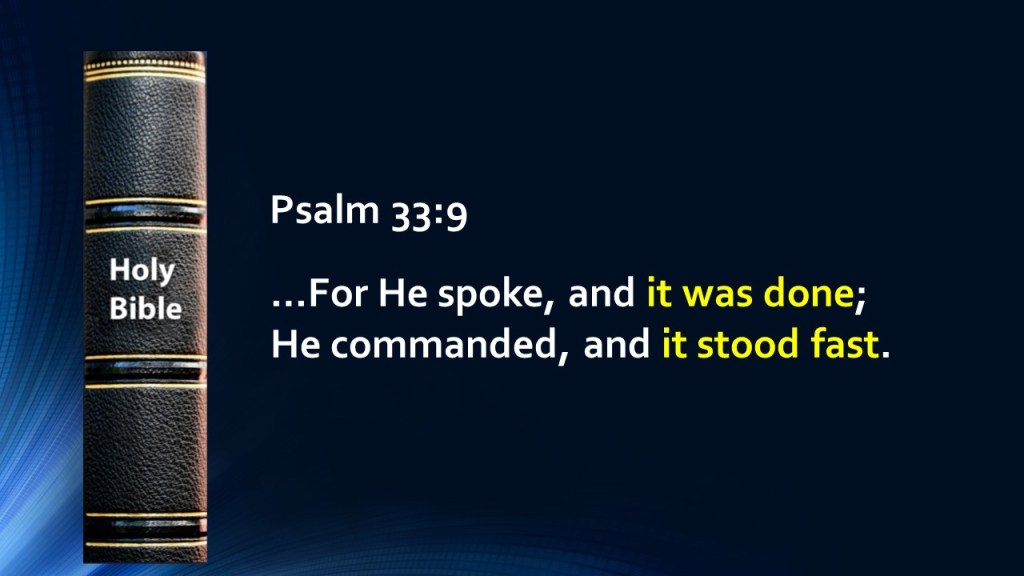 Holy Bible

Psalm 33:9

…For He spoke, and it was done; He commanded, and it stood fast.